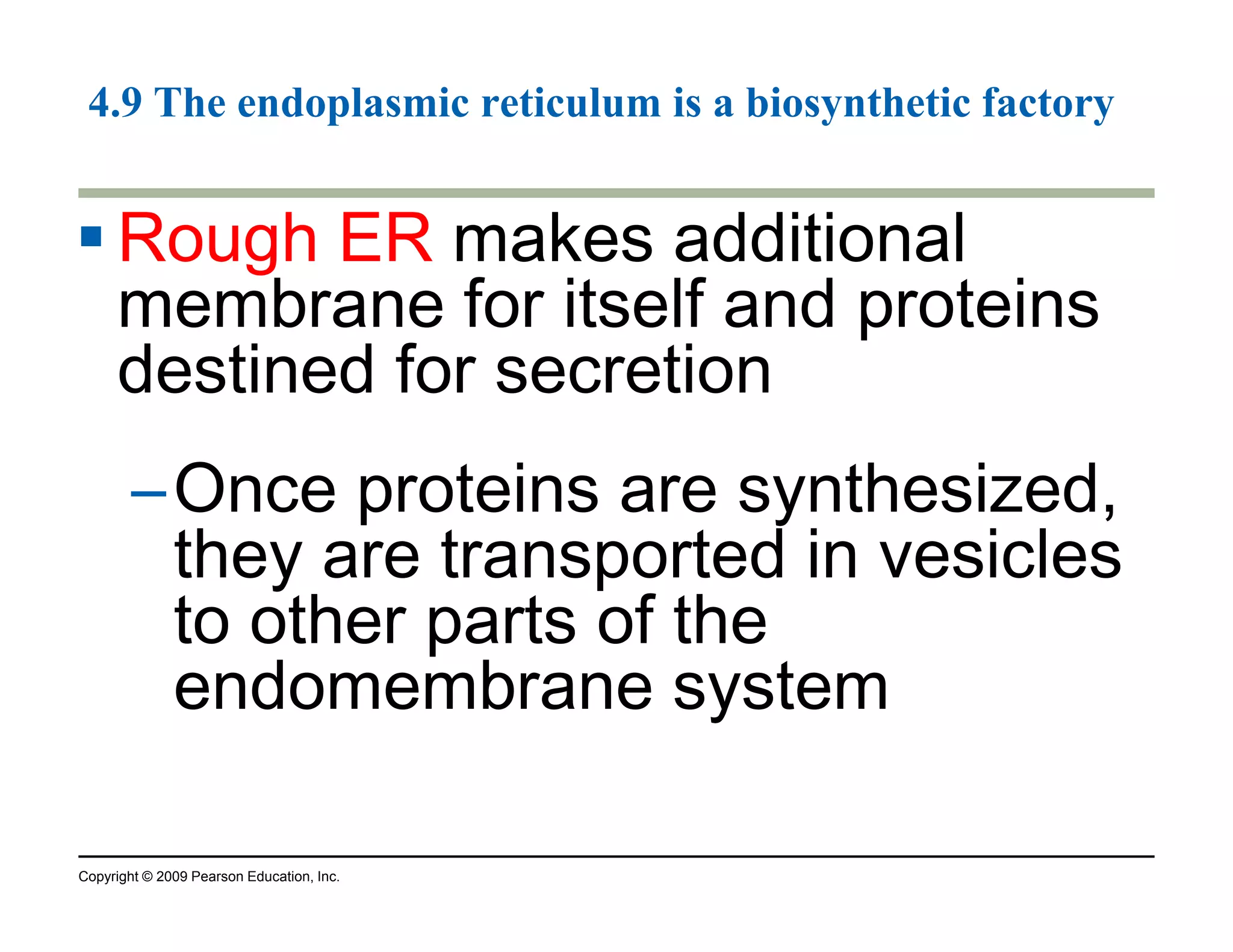 4.9 The endoplasmic reticulum is a biosynthetic factory

▪ Rough ER makes additional membrane for itself and proteins destined for secretion

– Once proteins are synthesized, they are transported in vesicles to other parts of the endomembrane system

Copyright © 2009 Pearson Education, Inc.